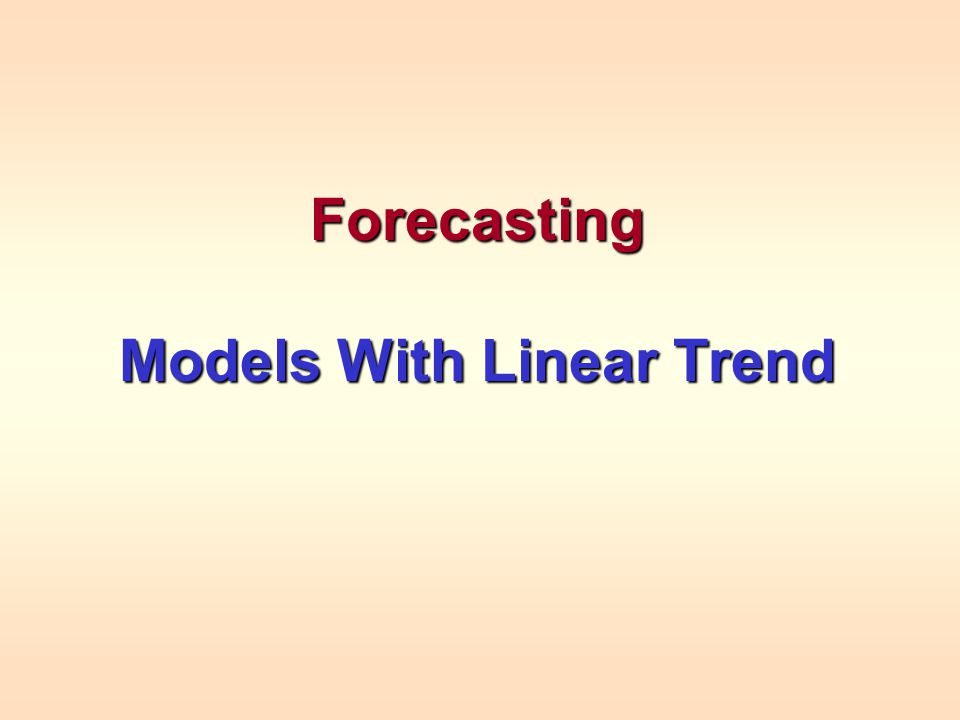 Forecasting

Models With Linear Trend